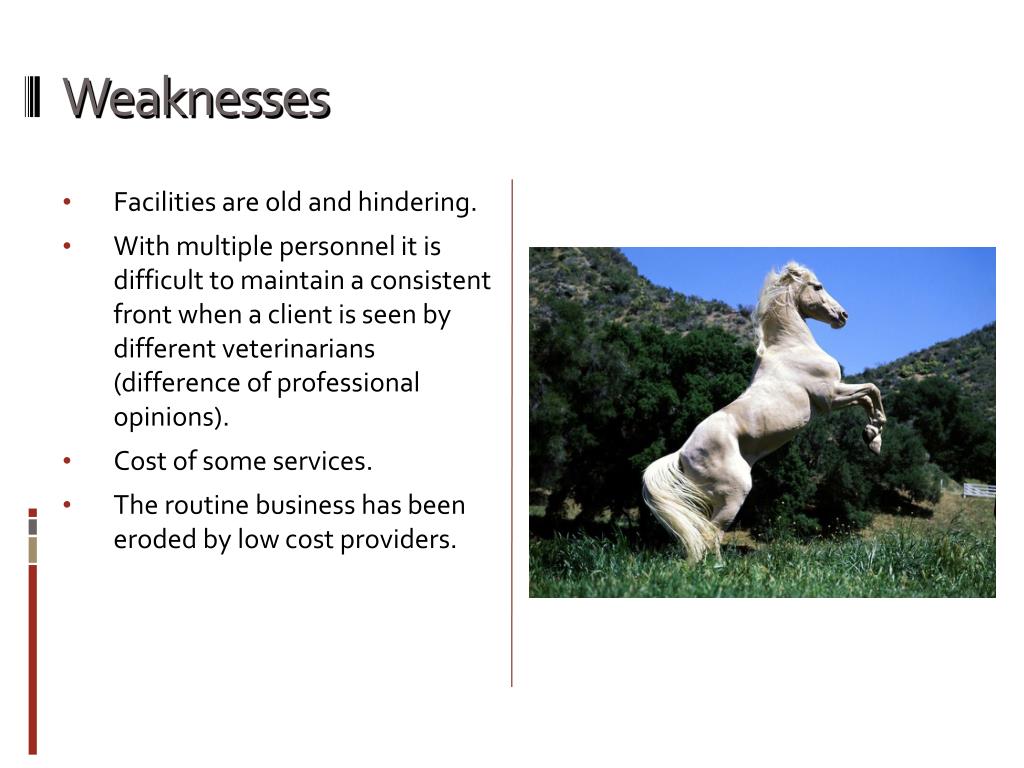 Weaknesses

• Facilities are old and hindering.
• With multiple personnel it is difficult to maintain a consistent front when a client is seen by different veterinarians (difference of professional opinions).
• Cost of some services.
• The routine business has been eroded by low cost providers.